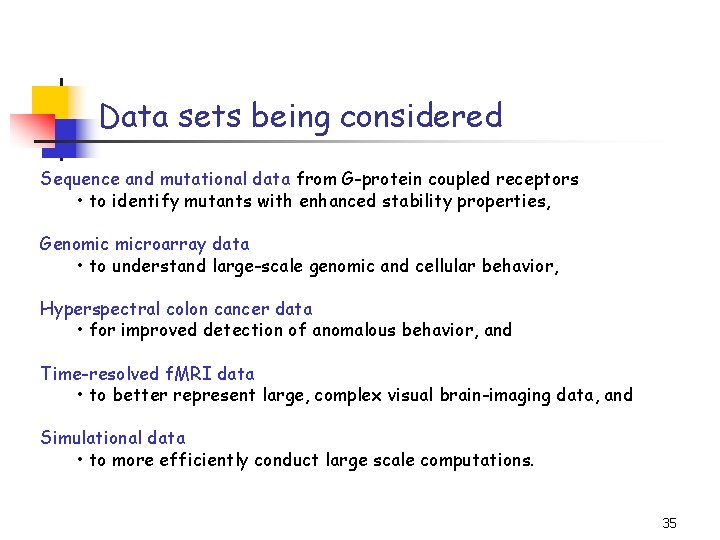 Data sets being considered

Sequence and mutational data from G-protein coupled receptors
• to identify mutants with enhanced stability properties,

Genomic microarray data
• to understand large-scale genomic and cellular behavior,

Hyperspectral colon cancer data
• for improved detection of anomalous behavior, and

Time-resolved fMRI data
• to better represent large, complex visual brain-imaging data, and

Simulational data
• to more efficiently conduct large scale computations.

35